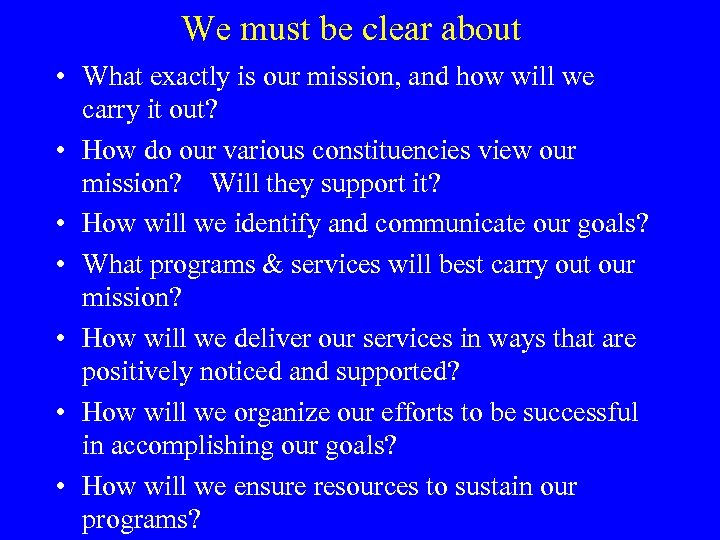 We must be clear about

• What exactly is our mission, and how will we carry it out?
• How do our various constituencies view our mission? Will they support it?
• How will we identify and communicate our goals?
• What programs & services will best carry out our mission?
• How will we deliver our services in ways that are positively noticed and supported?
• How will we organize our efforts to be successful in accomplishing our goals?
• How will we ensure resources to sustain our programs?